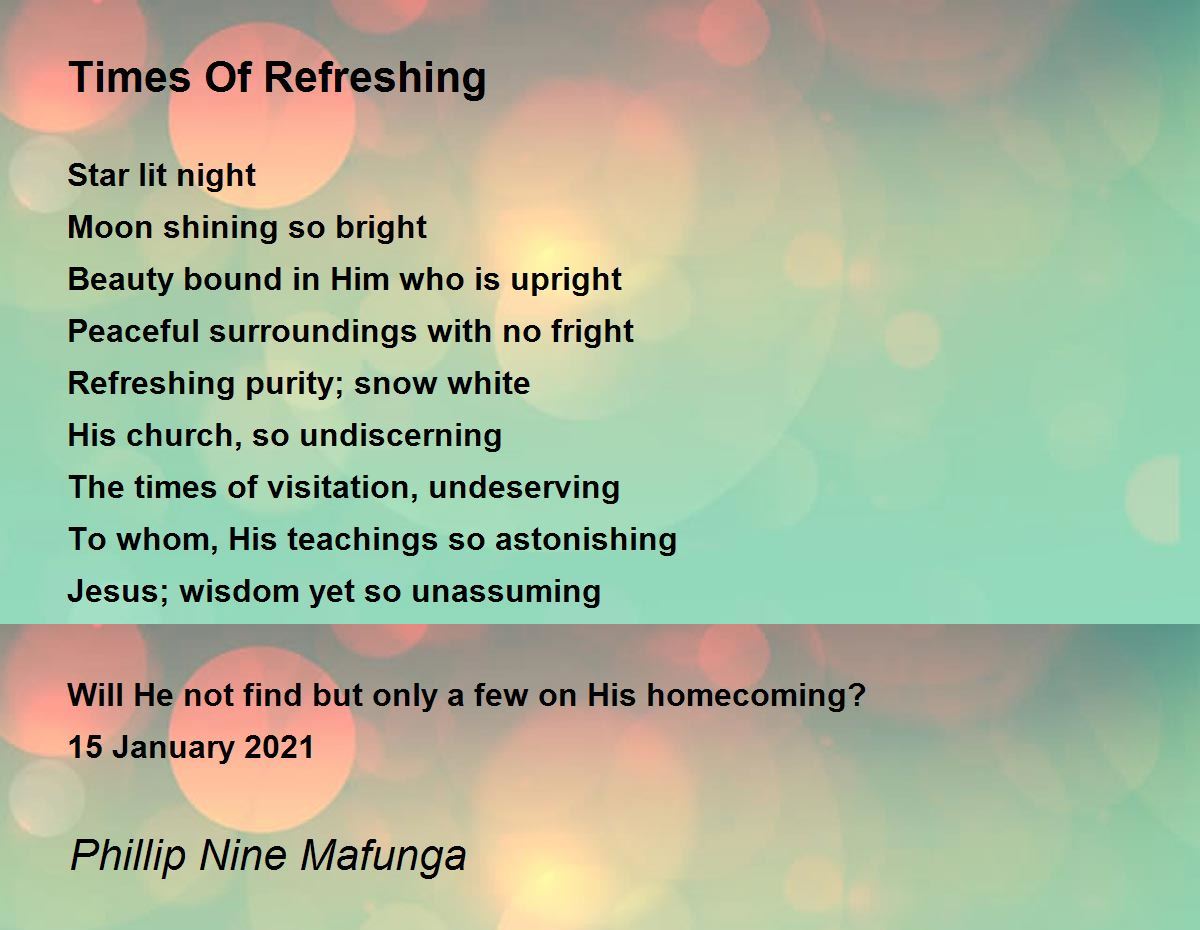 Times Of Refreshing

Star lit night
Moon shining so bright
Beauty bound in Him who is upright
Peaceful surroundings with no fright
Refreshing purity; snow white
His church, so undiscerning
The times of visitation, undeserving
To whom, His teachings so astonishing
Jesus; wisdom yet so unassuming

Will He not find but only a few on His homecoming?
15 January 2021

Phillip Nine Mafunga